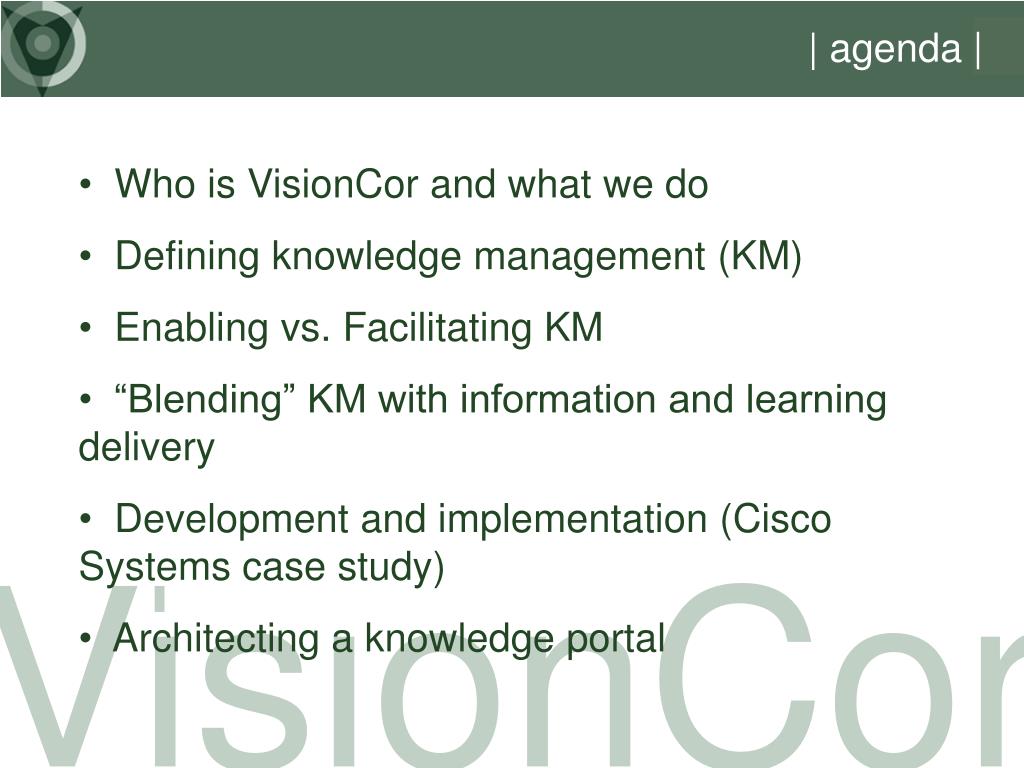 | agenda |

• Who is VisionCor and what we do

• Defining knowledge management (KM)

• Enabling vs. Facilitating KM

• “Blending” KM with information and learning delivery

• Development and implementation (Cisco Systems case study)

• Architecting a knowledge portal

VisionCor